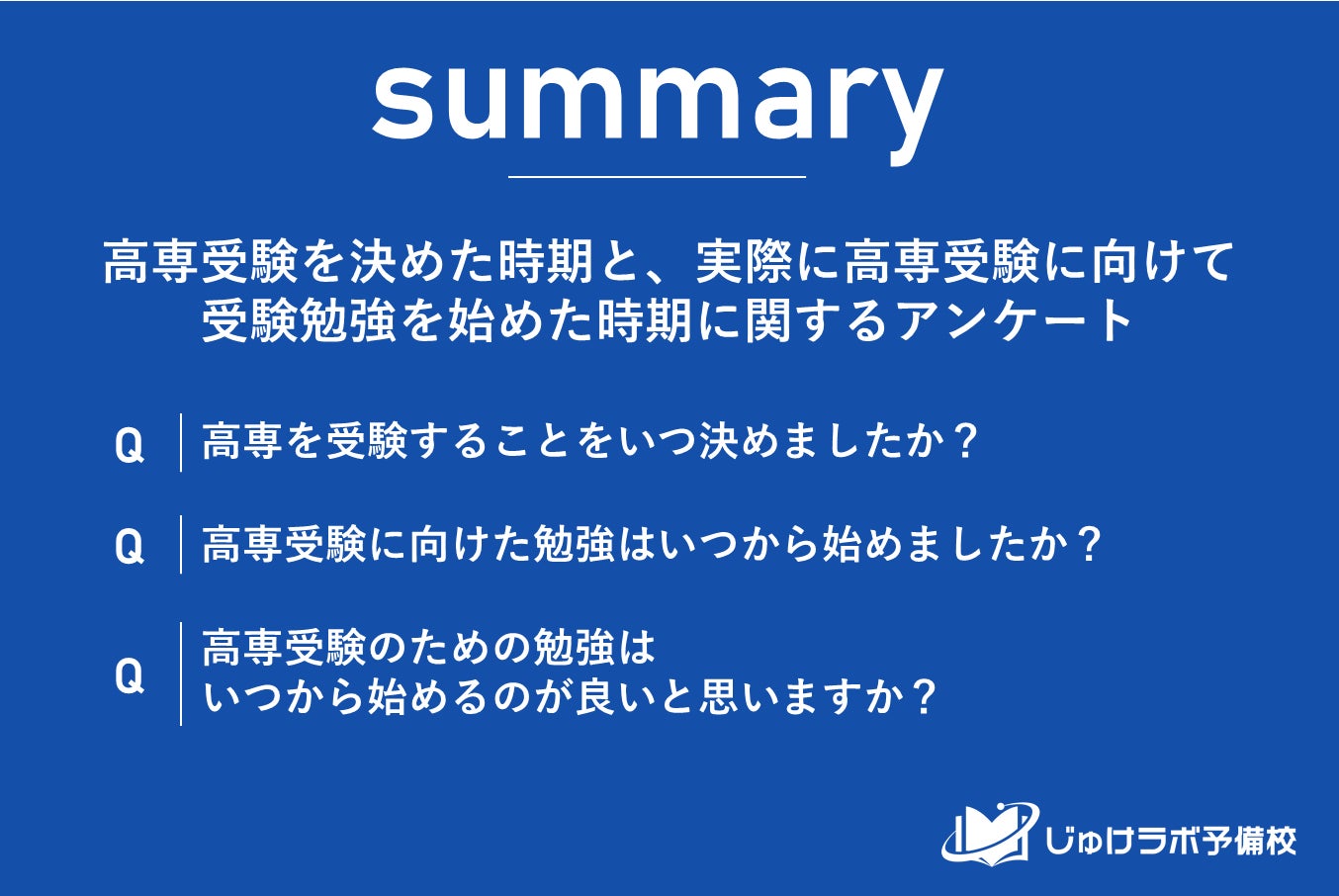 summary

高専受験を決めた時期と、実際に高専受験に向けて受験勉強を始めた時期に関するアンケート

Q 高専を受験することをいつ決めましたか？

Q 高専受験に向けた勉強はいつから始めましたか？

Q 高専受験のための勉強はいつから始めるのが良いと思いますか？

じゅけラボ予備校